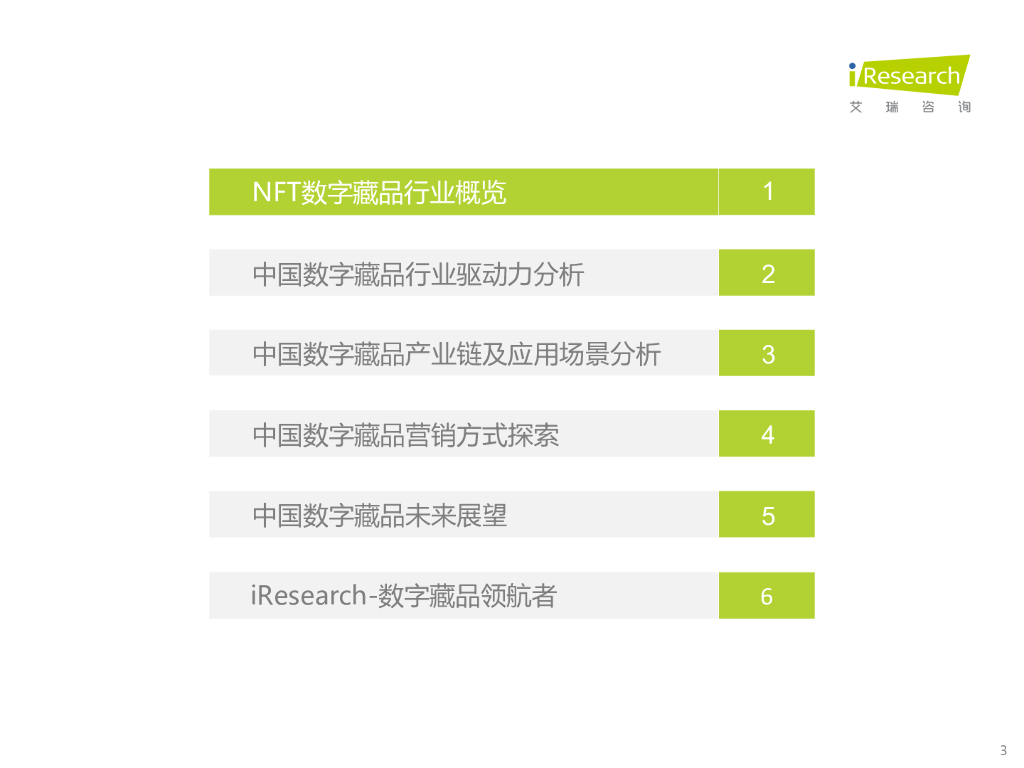 iResearch
艾 瑞 咨 询

NFT数字藏品行业概览 1

中国数字藏品行业驱动力分析 2

中国数字藏品产业链及应用场景分析 3

中国数字藏品营销方式探索 4

中国数字藏品未来展望 5

iResearch-数字藏品领航者 6

3